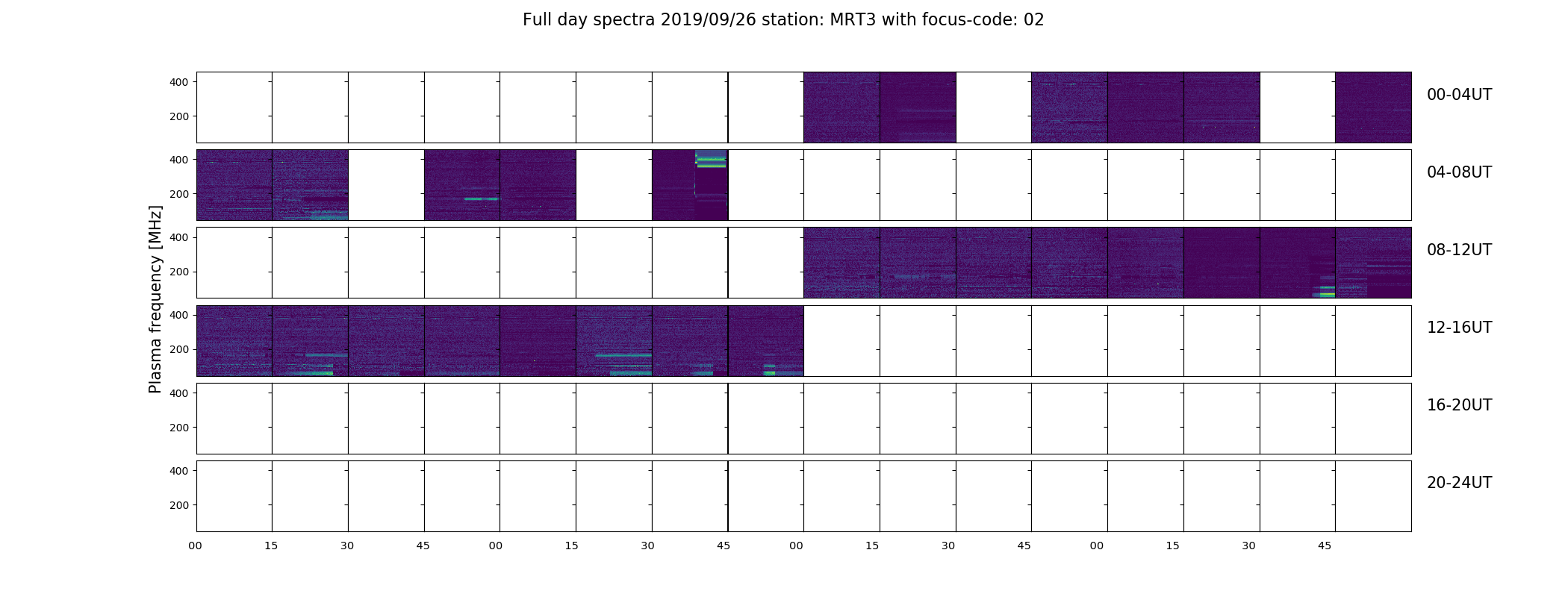 Full day spectra 2019/09/26 station: MRT3 with focus-code: 02

Plasma frequency [MHz]

400
200
00-04UT

400
200
04-08UT

400
200
08-12UT

400
200
12-16UT

400
200
16-20UT

400
200
20-24UT

00 15 30 45 00 15 30 45 00 15 30 45 00 15 30 45